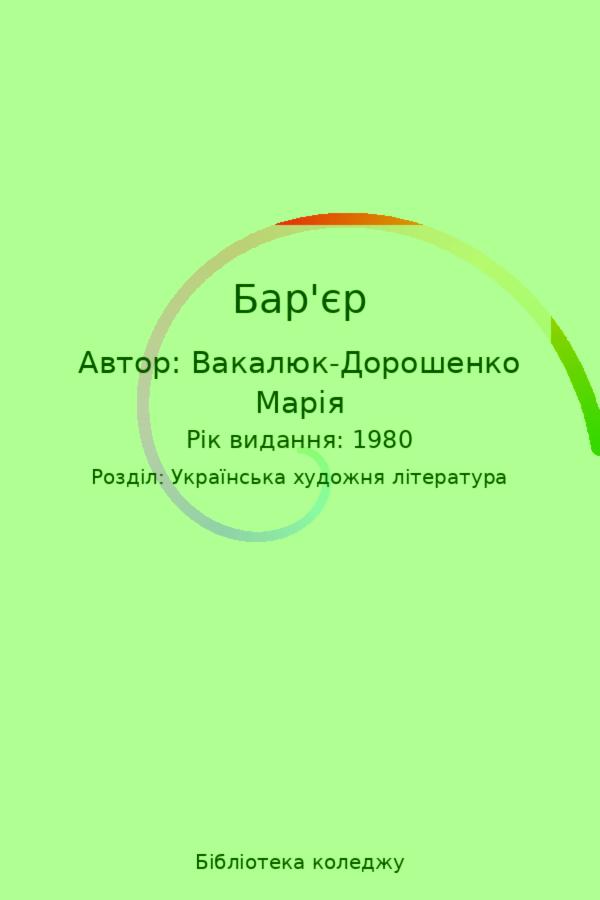 Бар'єр

Автор: Вакалюк-Дорошенко Марія

Рік видання: 1980

Розділ: Українська художня література

Бібліотека коледжу